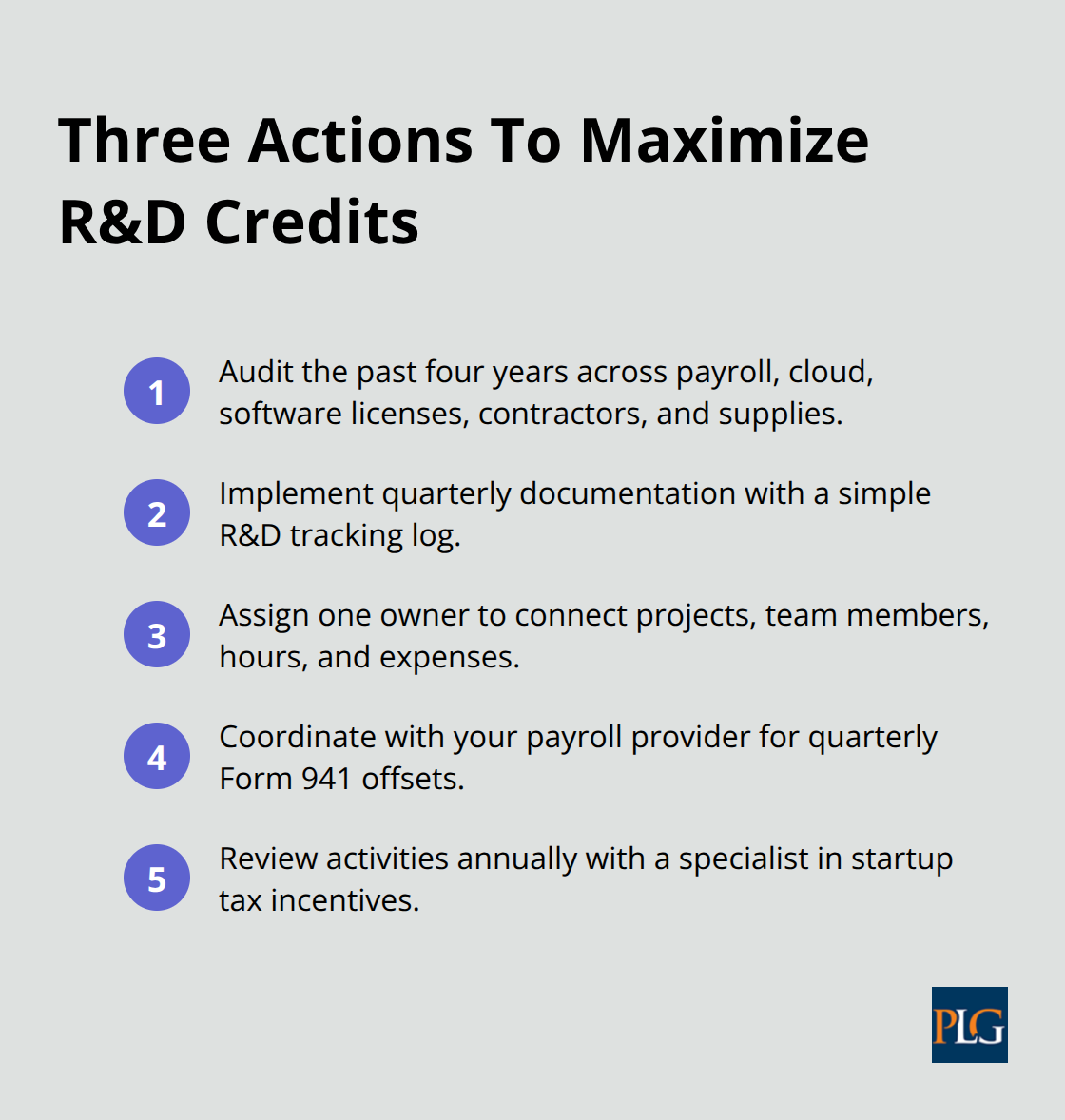 Three Actions To Maximize R&D Credits

1 Audit the past four years across payroll, cloud, software licenses, contractors, and supplies.

2 Implement quarterly documentation with a simple R&D tracking log.

3 Assign one owner to connect projects, team members, hours, and expenses.

4 Coordinate with your payroll provider for quarterly Form 941 offsets.

5 Review activities annually with a specialist in startup tax incentives.

PLG